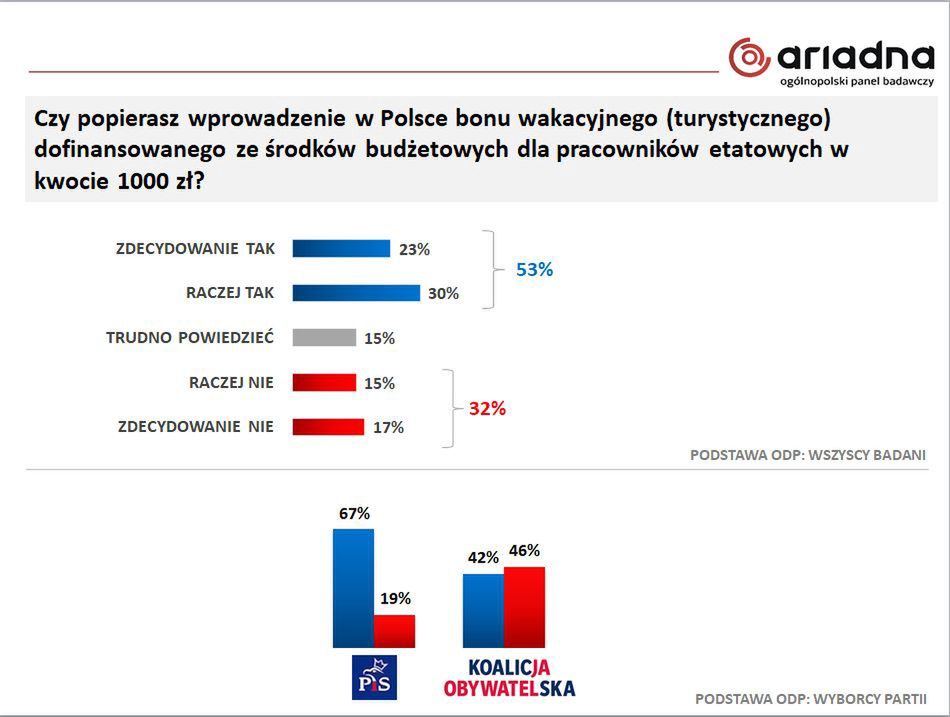 ariadna
ogólnopolski panel badawczy

Czy popierasz wprowadzenie w Polsce bonu wakacyjnego (turystycznego) dofinansowanego ze środków budżetowych dla pracowników etatowych w kwocie 1000 zł?

ZDECYDOWANIE TAK 23%
RACZEJ TAK 30%
53%
TRUDNO POWIEDZIEĆ 15%
RACZEJ NIE 15%
ZDECYDOWANIE NIE 17%
32%

PODSTAWA ODP: WSZYSCY BADANI

67%
19%
42%
46%

PiS
KOALICJA OBYWATELSKA

PODSTAWA ODP: WYBORCY PARTII